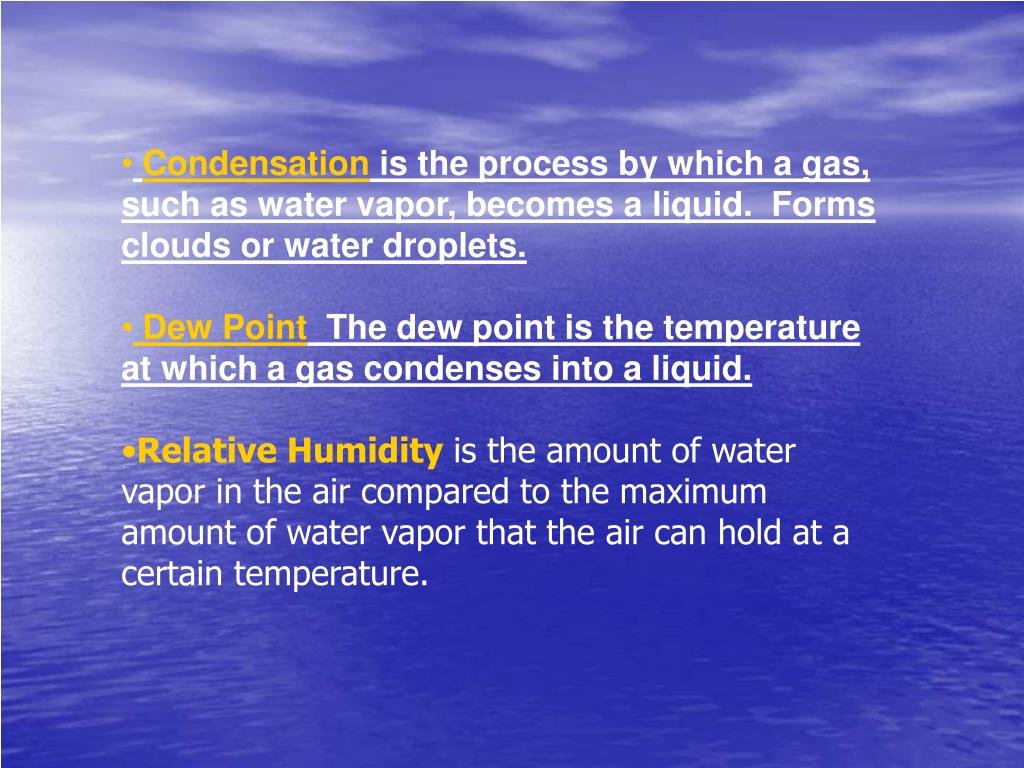 • Condensation is the process by which a gas, such as water vapor, becomes a liquid. Forms clouds or water droplets.

• Dew Point The dew point is the temperature at which a gas condenses into a liquid.

•Relative Humidity is the amount of water vapor in the air compared to the maximum amount of water vapor that the air can hold at a certain temperature.